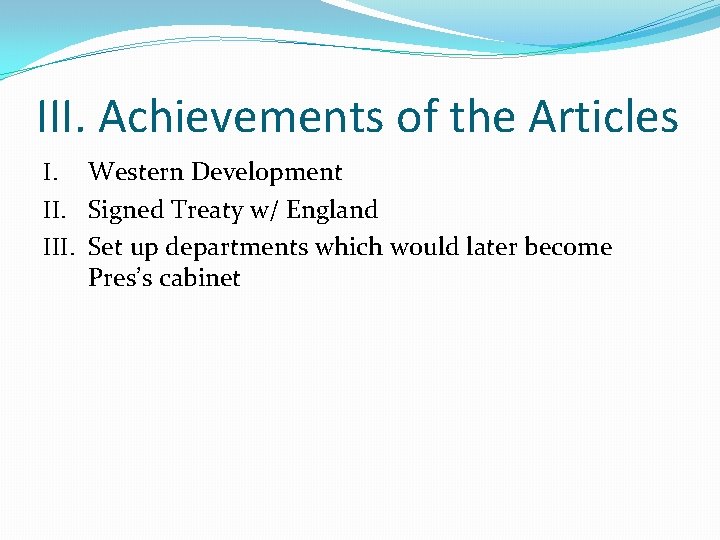 III. Achievements of the Articles

I. Western Development
II. Signed Treaty w/ England
III. Set up departments which would later become Pres's cabinet